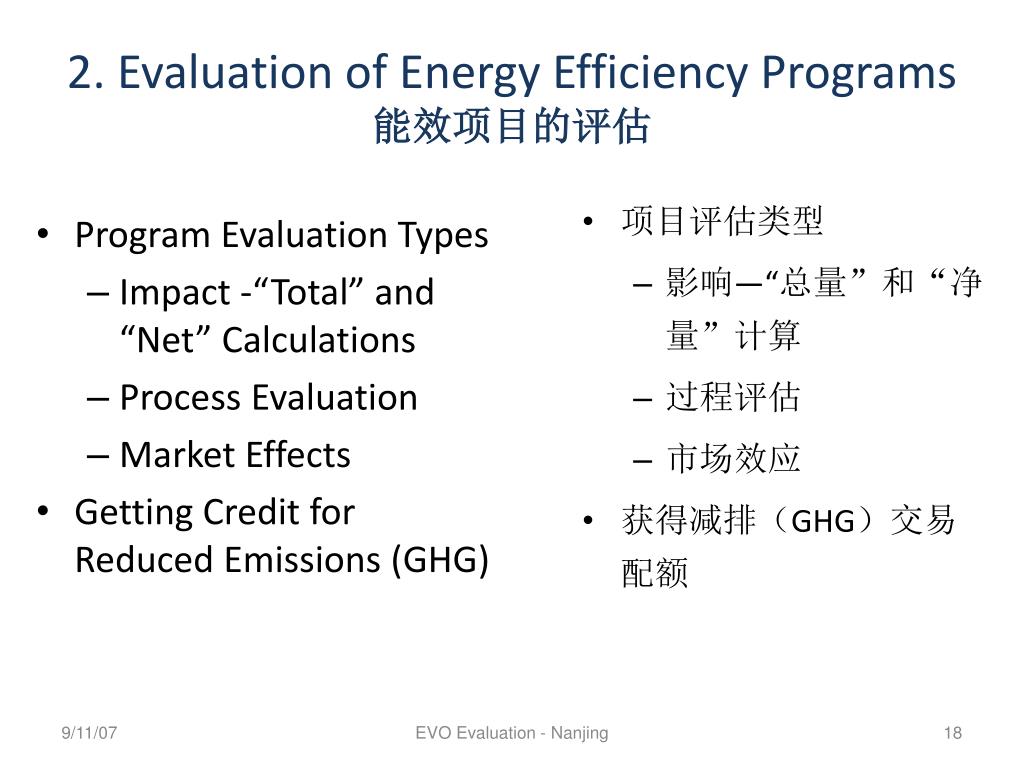 2. Evaluation of Energy Efficiency Programs
能效项目的评估

• Program Evaluation Types
– Impact -“Total” and “Net” Calculations
– Process Evaluation
– Market Effects
• Getting Credit for Reduced Emissions (GHG)

• 项目评估类型
– 影响—“总量”和“净量”计算
– 过程评估
– 市场效应
• 获得减排（GHG）交易配额

9/11/07

EVO Evaluation - Nanjing

18